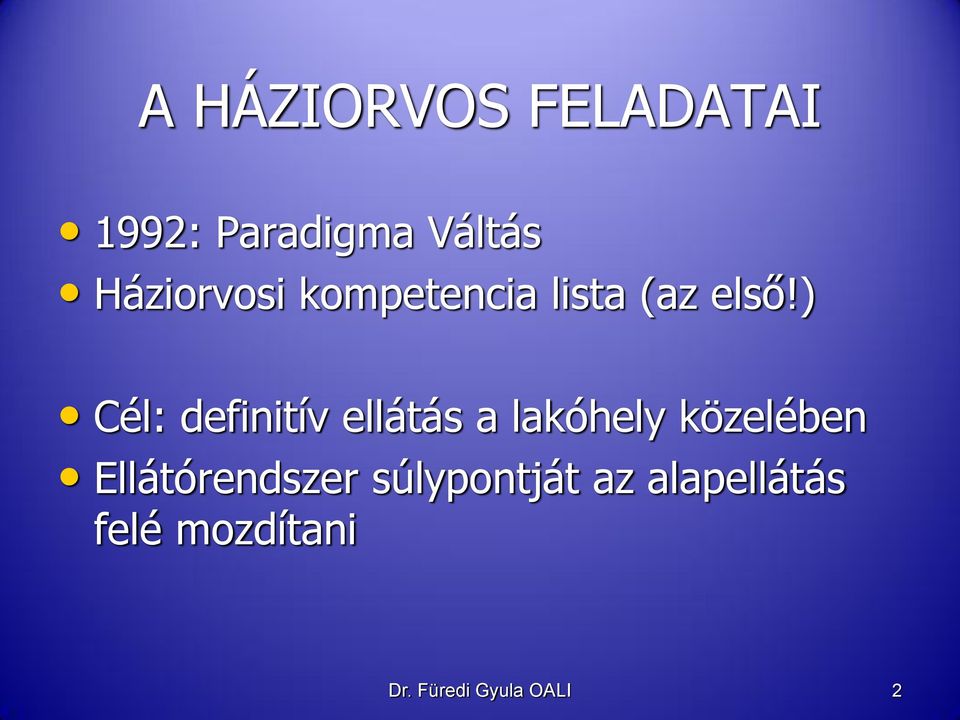 A HÁZIORVOS FELADATAI

• 1992: Paradigma Váltás
• Háziorvosi kompetencia lista (az első!)

• Cél: definitív ellátás a lakóhely közelében
• Ellátórendszer súlypontját az alapellátás felé mozdítani

Dr. Füredi Gyula OALI

2